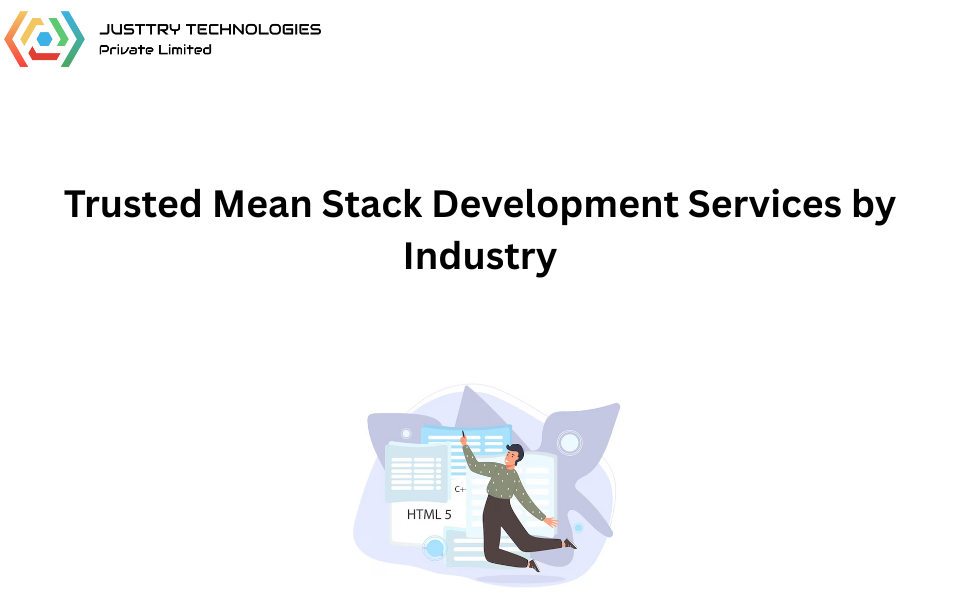 JUSTTRY TECHNOLOGIES
Private Limited

Trusted Mean Stack Development Services by Industry

C+

HTML 5